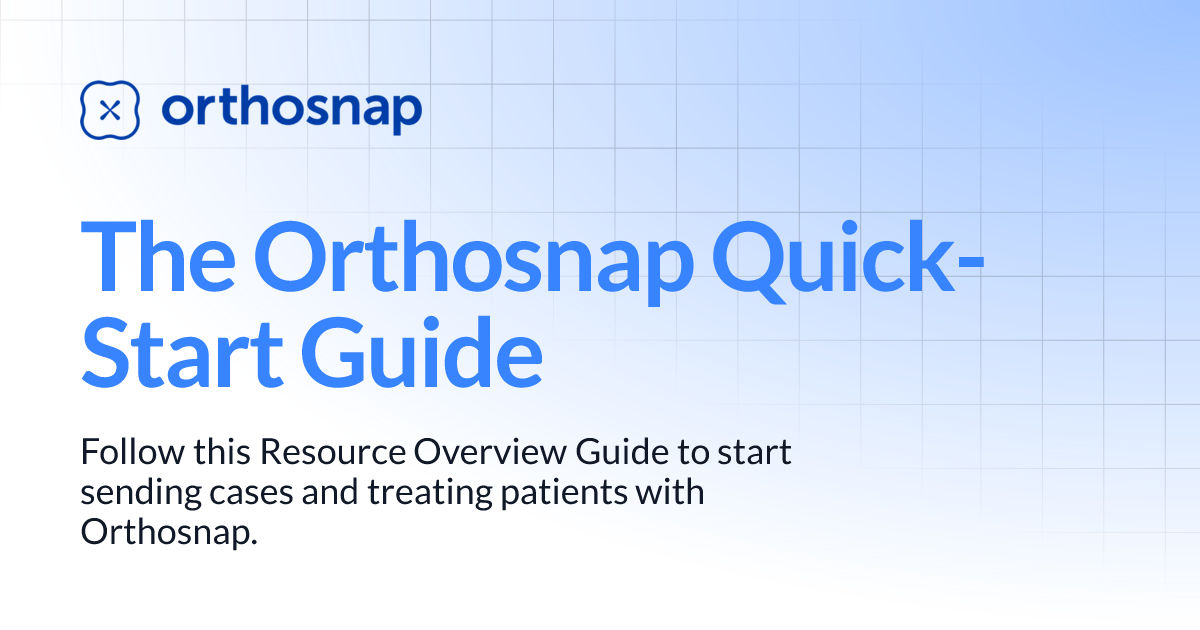 orthosnap

The Orthosnap Quick-Start Guide

Follow this Resource Overview Guide to start sending cases and treating patients with Orthosnap.